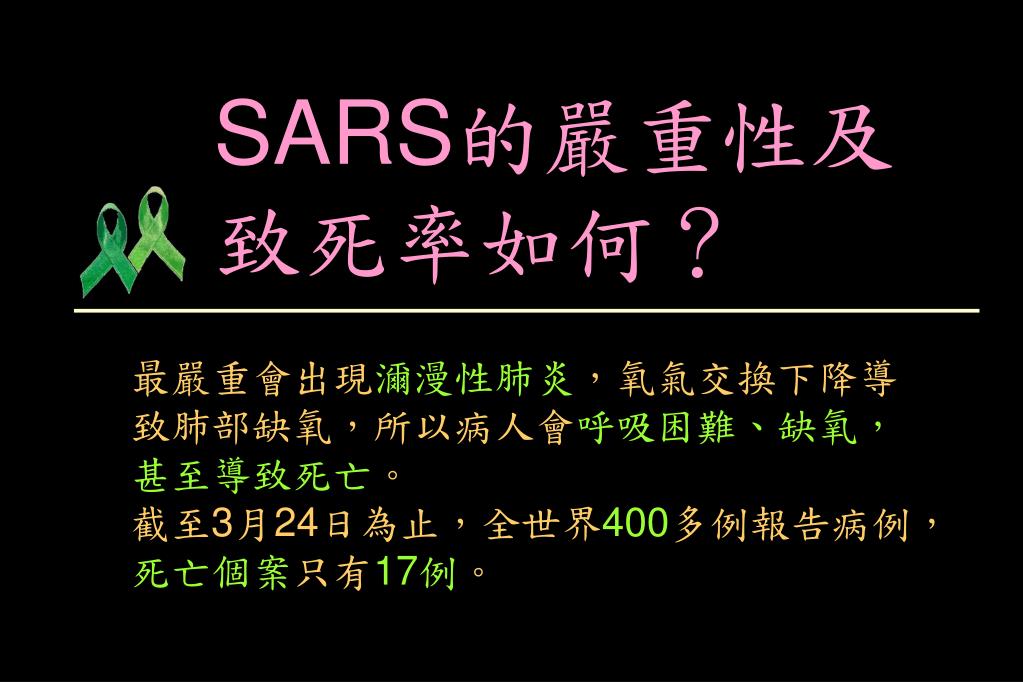 SARS的嚴重性及致死率如何？

最嚴重會出現瀰漫性肺炎，氧氣交換下降導致肺部缺氧，所以病人會呼吸困難、缺氧，甚至導致死亡。
截至3月24日為止，全世界400多例報告病例，死亡個案只有17例。